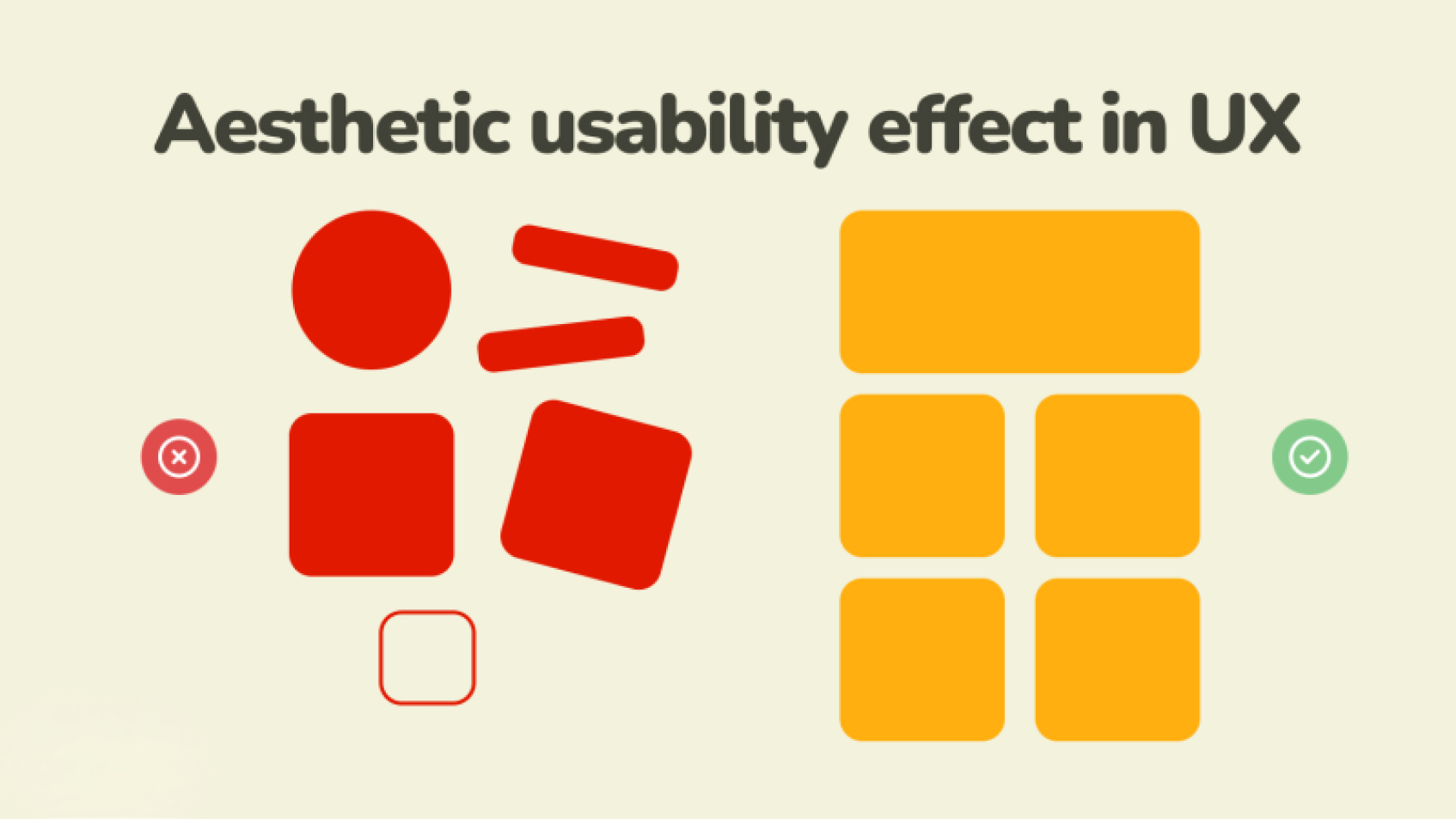 Aesthetic usability effect in UX